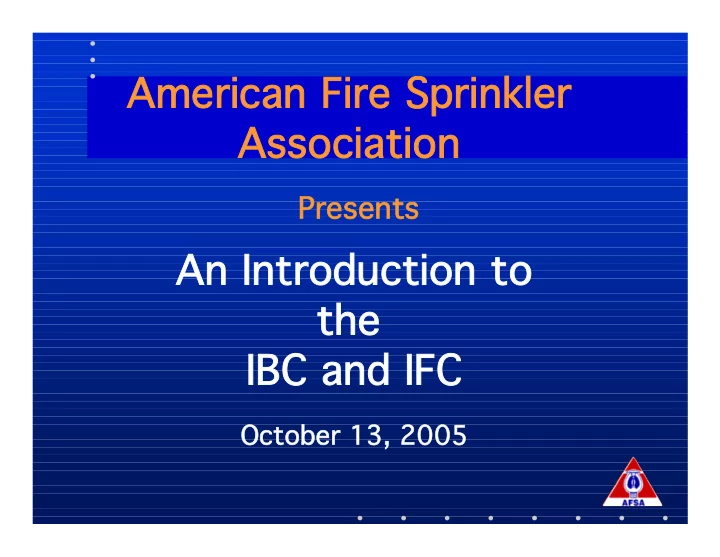 American Fire Sprinkler Association

Presents

An Introduction to the IBC and IFC

October 13, 2005

AFSA